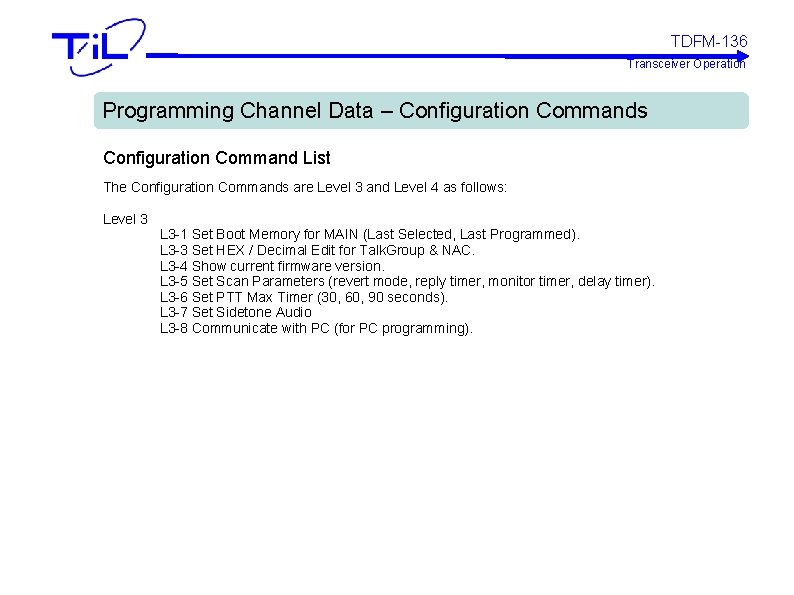 TiL

TDFM-136
Transceiver Operation

Programming Channel Data – Configuration Commands

Configuration Command List

The Configuration Commands are Level 3 and Level 4 as follows:

Level 3
L3-1 Set Boot Memory for MAIN (Last Selected, Last Programmed).
L3-3 Set HEX / Decimal Edit for TalkGroup & NAC.
L3-4 Show current firmware version.
L3-5 Set Scan Parameters (revert mode, reply timer, monitor timer, delay timer).
L3-6 Set PTT Max Timer (30, 60, 90 seconds).
L3-7 Set Sidetone Audio
L3-8 Communicate with PC (for PC programming).